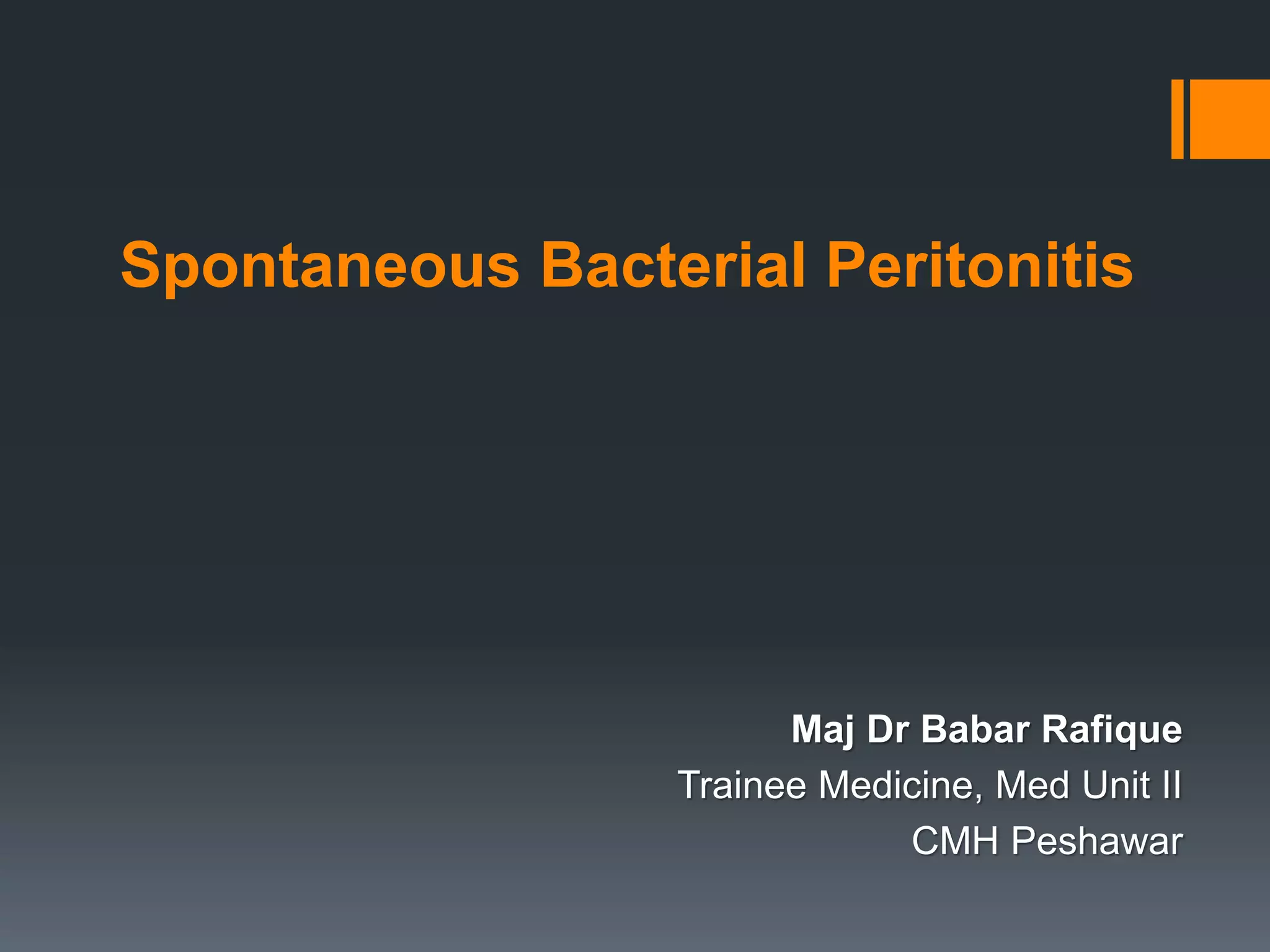 Spontaneous Bacterial Peritonitis

Maj Dr Babar Rafique
Trainee Medicine, Med Unit II
CMH Peshawar